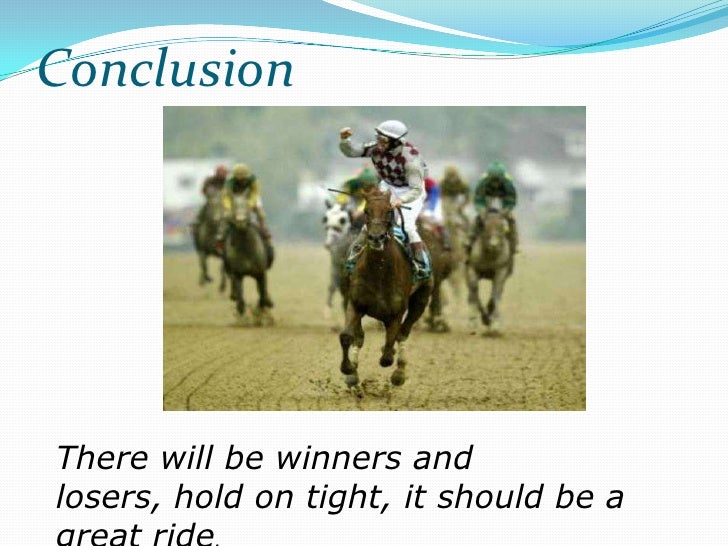 Conclusion

There will be winners and losers, hold on tight, it should be a great ride.